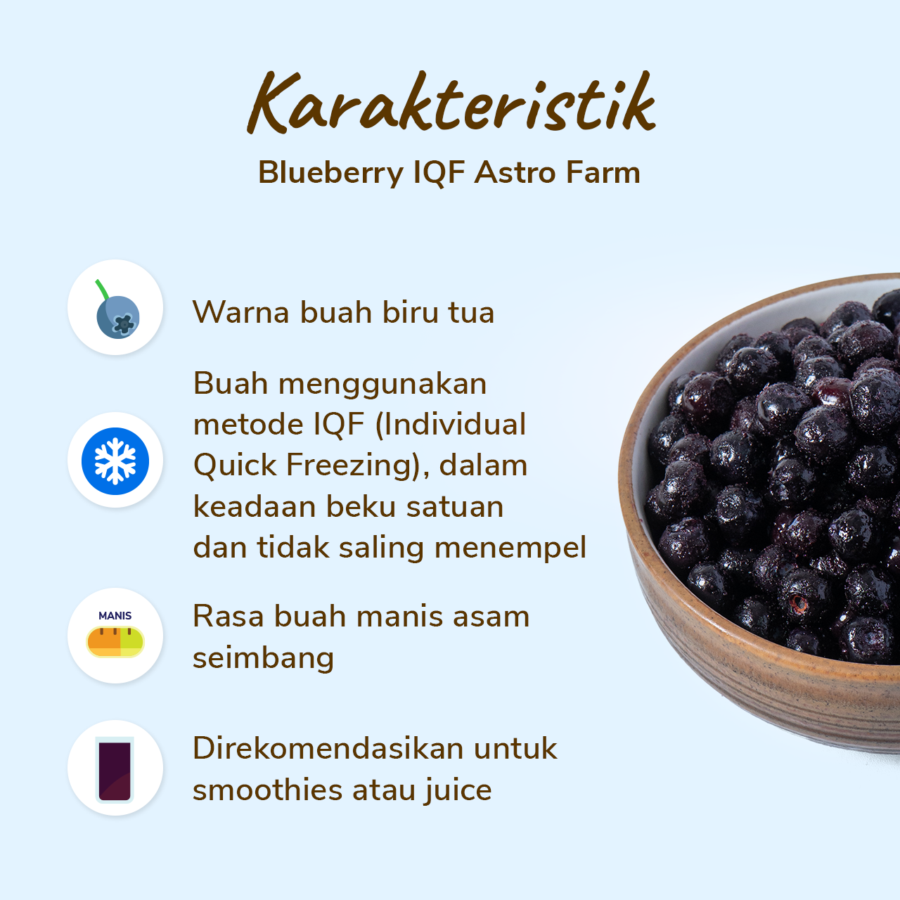 Karakteristik

Blueberry IQF Astro Farm

Warna buah biru tua

Buah menggunakan metode IQF (Individual Quick Freezing), dalam keadaan beku satuan dan tidak saling menempel

MANIS

Rasa buah manis asam seimbang

Direkomendasikan untuk smoothies atau juice